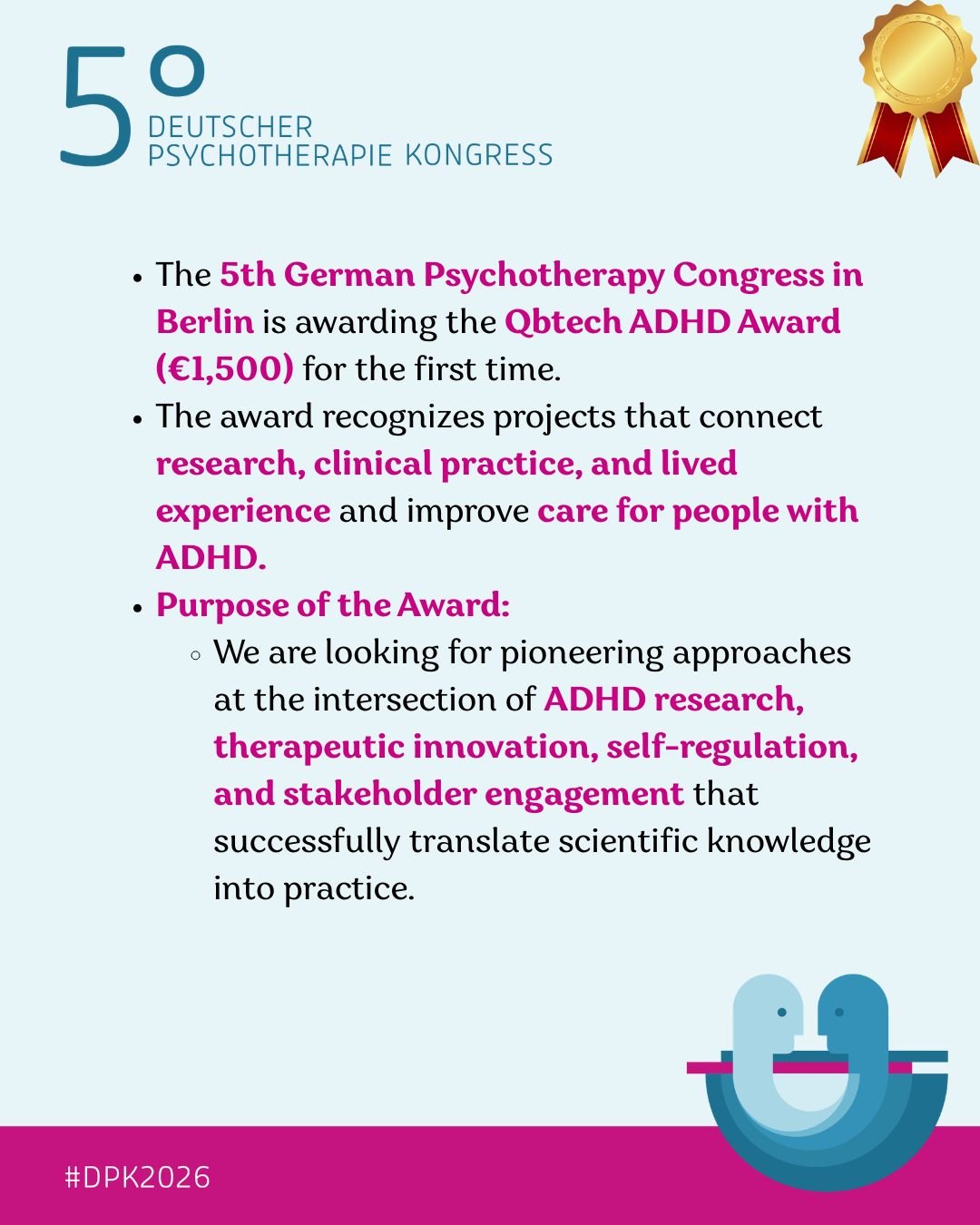 5°
DEUTSCHER
PSYCHOTHERAPIE KONGRESS

- The 5th German Psychotherapy Congress in Berlin is awarding the Qbtech ADHD Award (€1,500) for the first time.
- The award recognizes projects that connect research, clinical practice, and lived experience and improve care for people with ADHD.
- Purpose of the Award:
    - We are looking for pioneering approaches at the intersection of ADHD research, therapeutic innovation, self-regulation, and stakeholder engagement that successfully translate scientific knowledge into practice.

#DPK2026